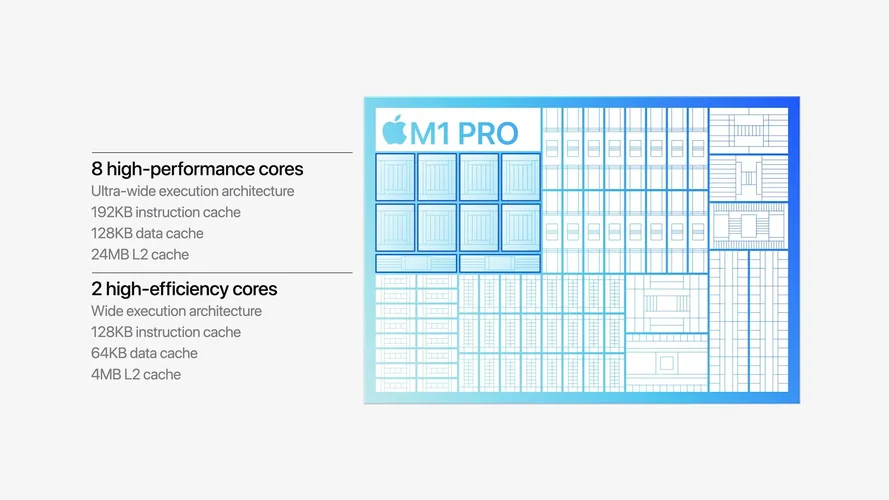 8 high-performance cores
Ultra-wide execution architecture
192KB instruction cache
128KB data cache
24MB L2 cache

2 high-efficiency cores
Wide execution architecture
128KB instruction cache
64KB data cache
4MB L2 cache

M1 PRO